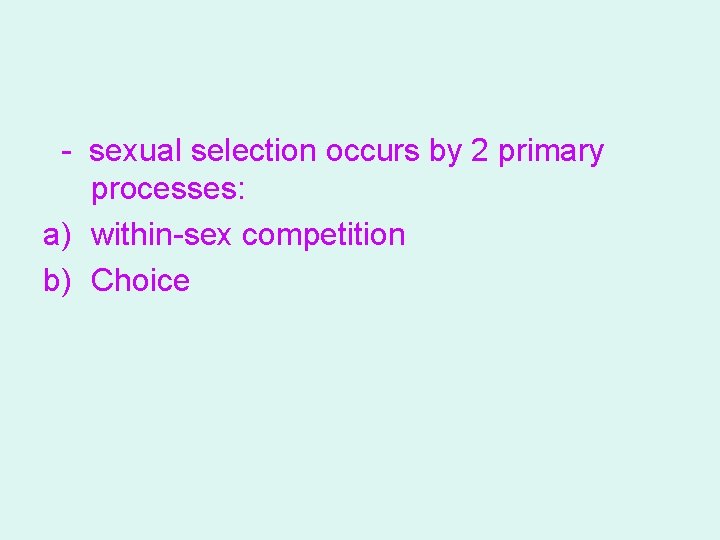 - sexual selection occurs by 2 primary processes:
a) within-sex competition
b) Choice